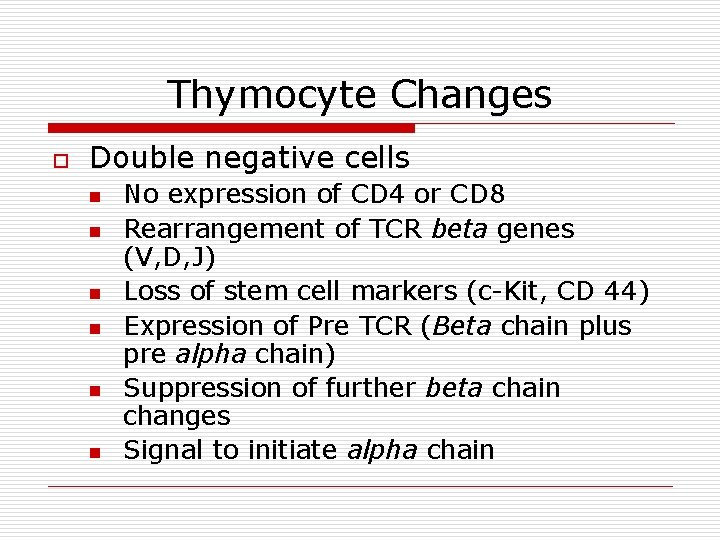 Thymocyte Changes

Double negative cells

No expression of CD4 or CD8

Rearrangement of TCR beta genes (V,D,J)

Loss of stem cell markers (c-Kit, CD 44)

Expression of Pre TCR (Beta chain plus pre alpha chain)

Suppression of further beta chain changes

Signal to initiate alpha chain